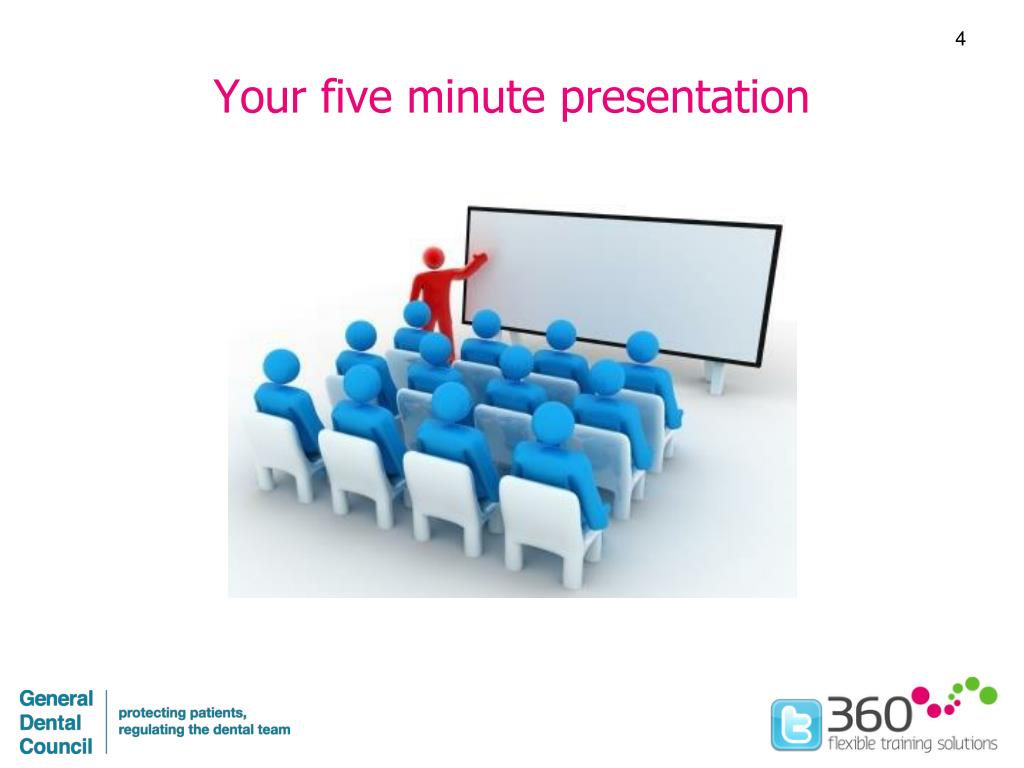 4

Your five minute presentation

General Dental Council

protecting patients, regulating the dental team

360

flexible training solutions